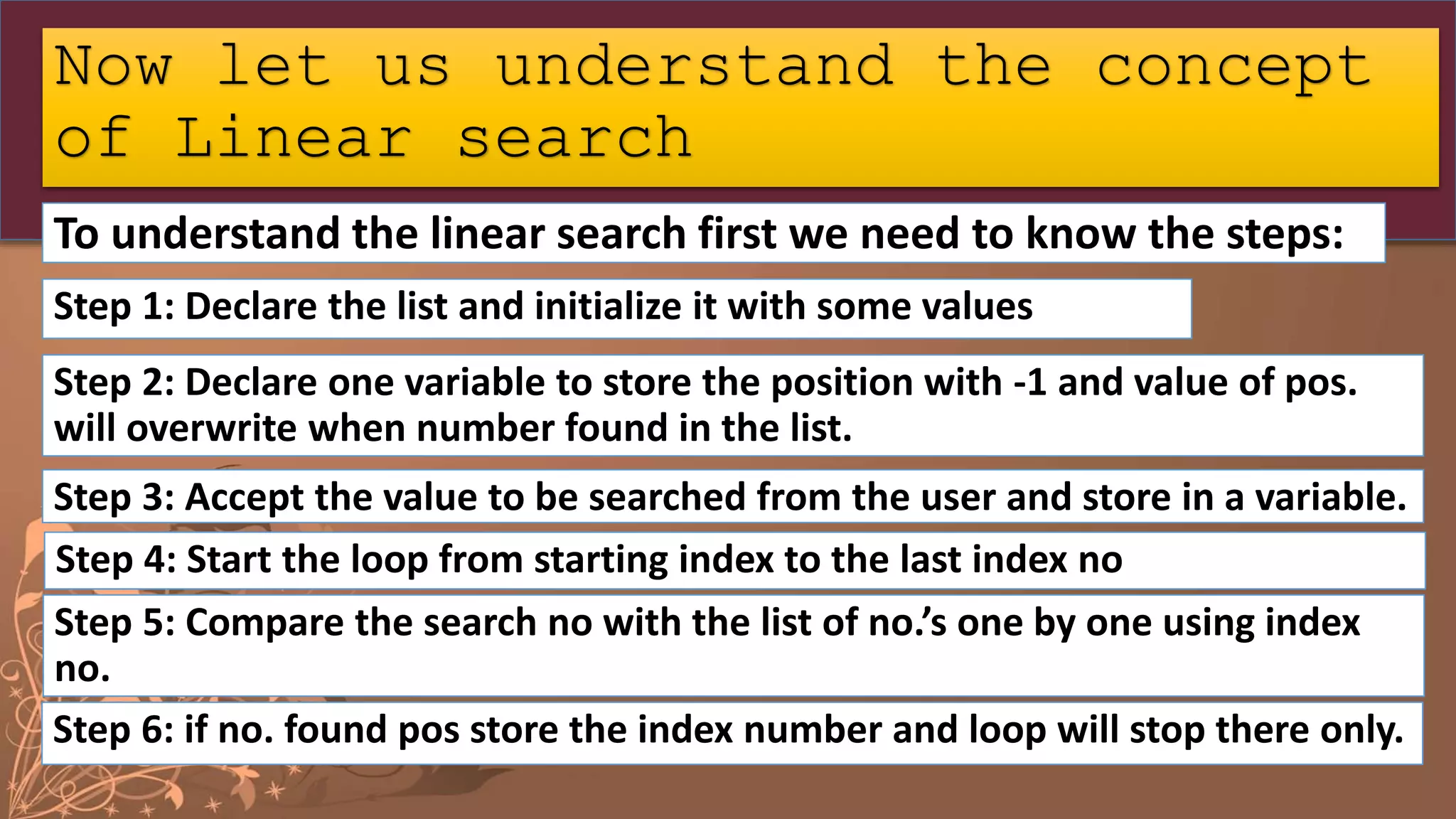 Now let us understand the concept of Linear search

To understand the linear search first we need to know the steps:

Step 1: Declare the list and initialize it with some values

Step 2: Declare one variable to store the position with -1 and value of pos. will overwrite when number found in the list.

Step 3: Accept the value to be searched from the user and store in a variable.

Step 4: Start the loop from starting index to the last index no

Step 5: Compare the search no with the list of no.'s one by one using index no.

Step 6: if no. found pos store the index number and loop will stop there only.